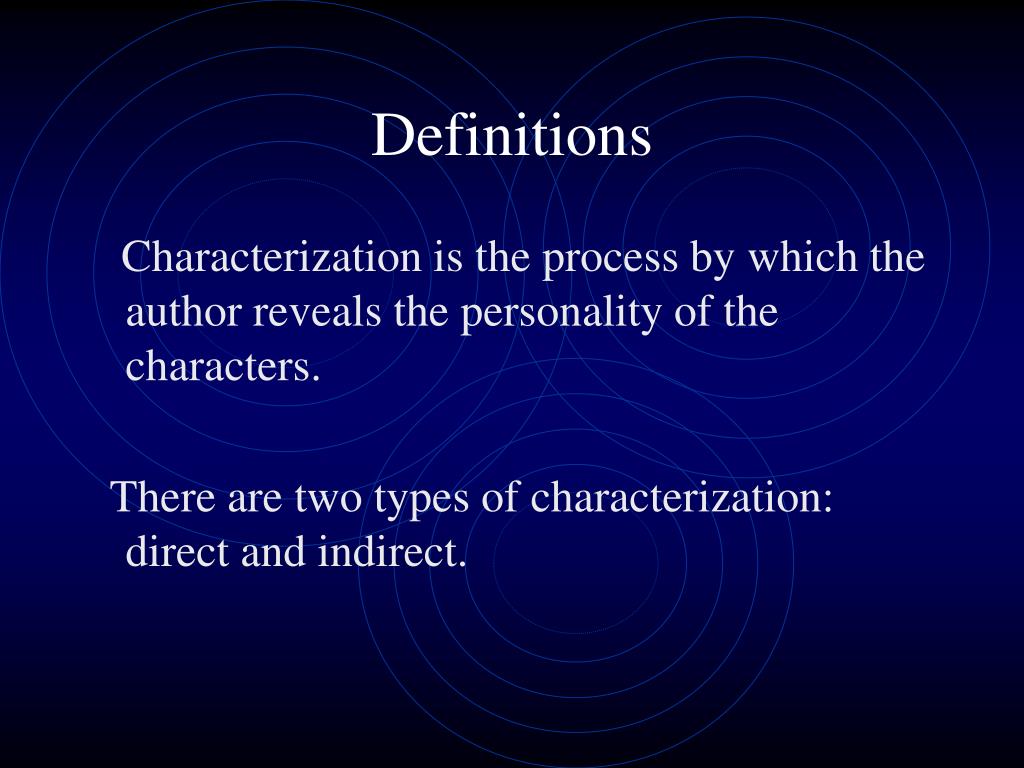 Definitions

Characterization is the process by which the author reveals the personality of the characters.

There are two types of characterization: direct and indirect.